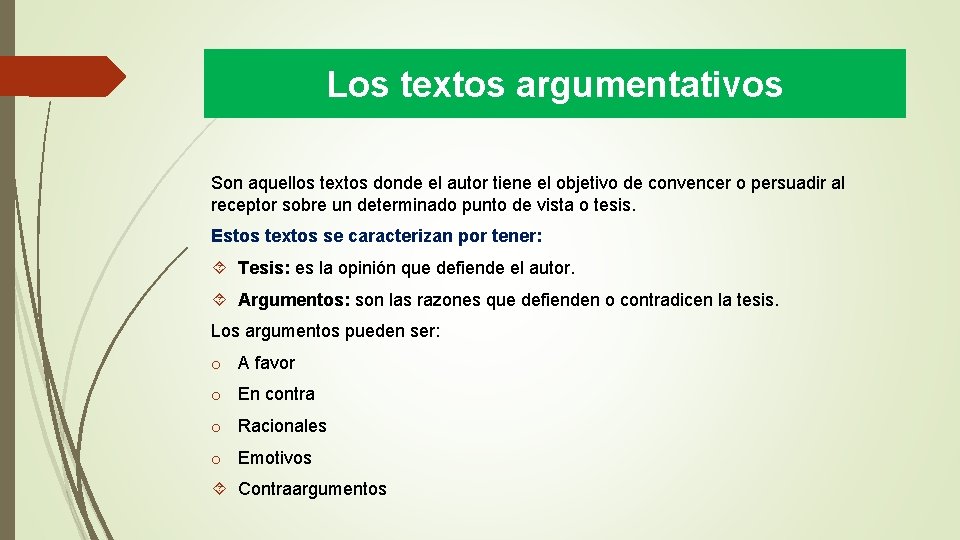 Los textos argumentativos

Son aquellos textos donde el autor tiene el objetivo de convencer o persuadir al receptor sobre un determinado punto de vista o tesis.

Estos textos se caracterizan por tener:

Tesis: es la opinión que defiende el autor.

Argumentos: son las razones que defienden o contradicen la tesis.

Los argumentos pueden ser:

o A favor

o En contra

o Racionales

o Emotivos

Contraargumentos